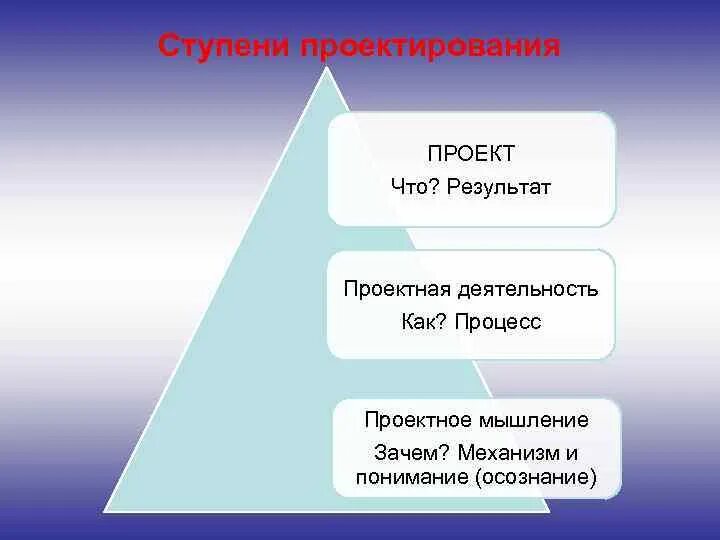 Ступени проектирования

ПРОЕКТ
Что? Результат

Проектная деятельность
Как? Процесс

Проектное мышление
Зачем? Механизм и понимание (осознание)